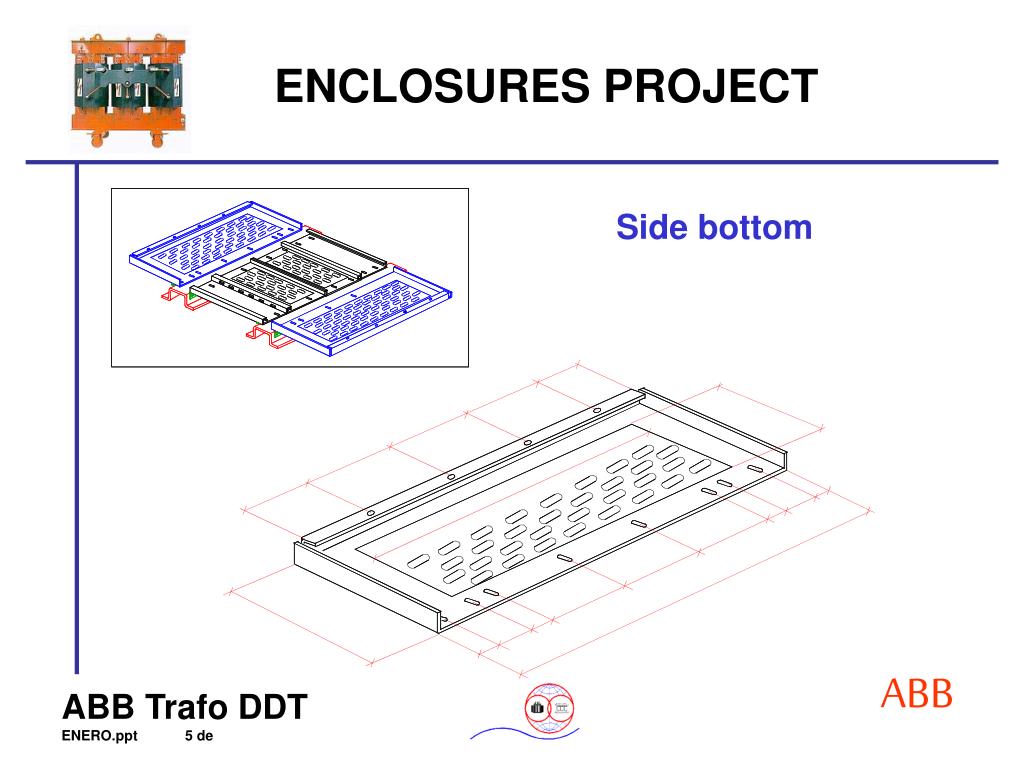 ENCLOSURES PROJECT

Side bottom

ABB Trafo DDT

ENERO.ppt 5 de

ABB